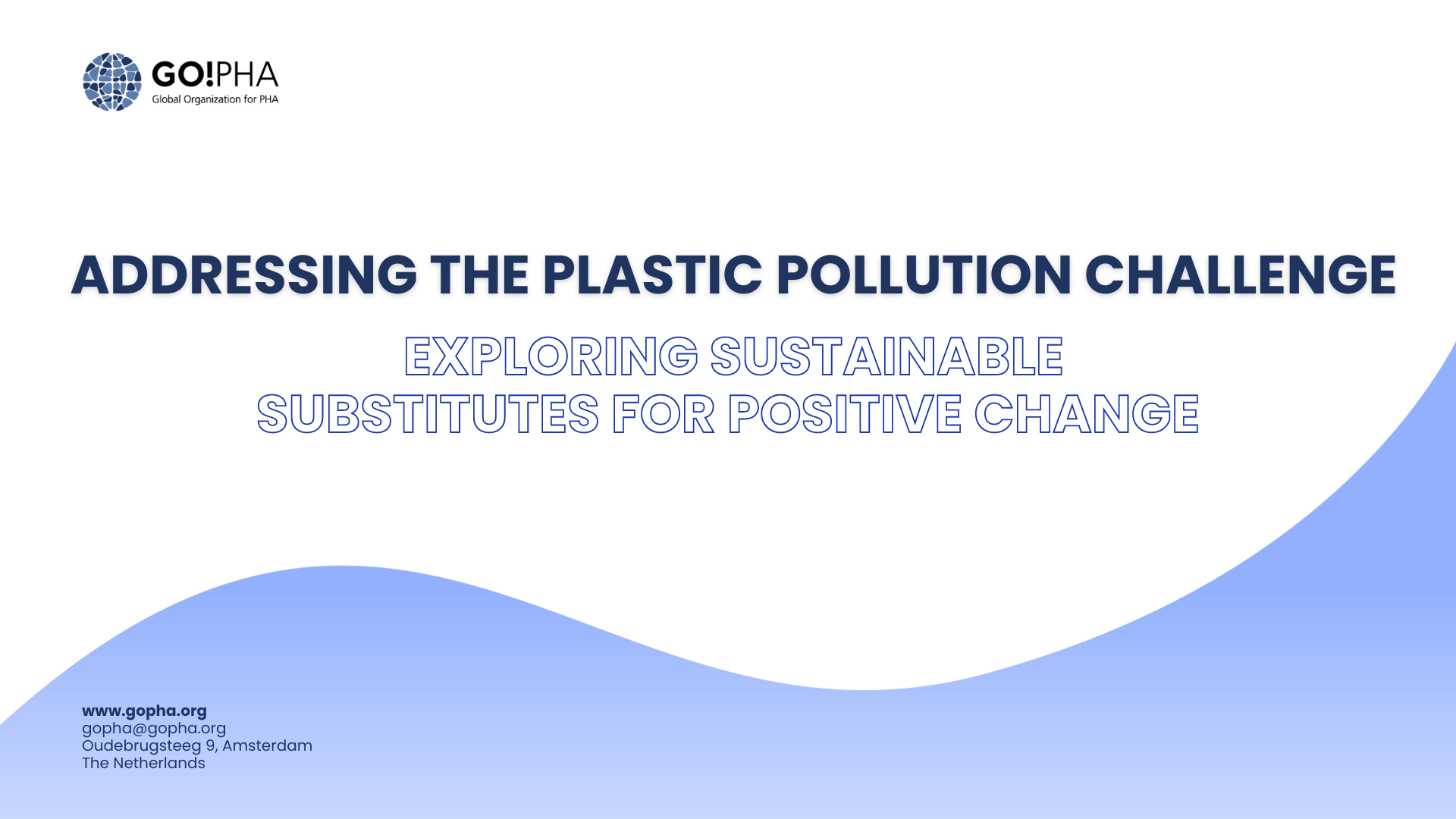 GO!PHA
Global Organization for PHA

ADDRESSING THE PLASTIC POLLUTION CHALLENGE

EXPLORING SUSTAINABLE SUBSTITUTES FOR POSITIVE CHANGE

www.gopha.org
gopha@gopha.org
Oudebrugsteeg 9, Amsterdam
The Netherlands